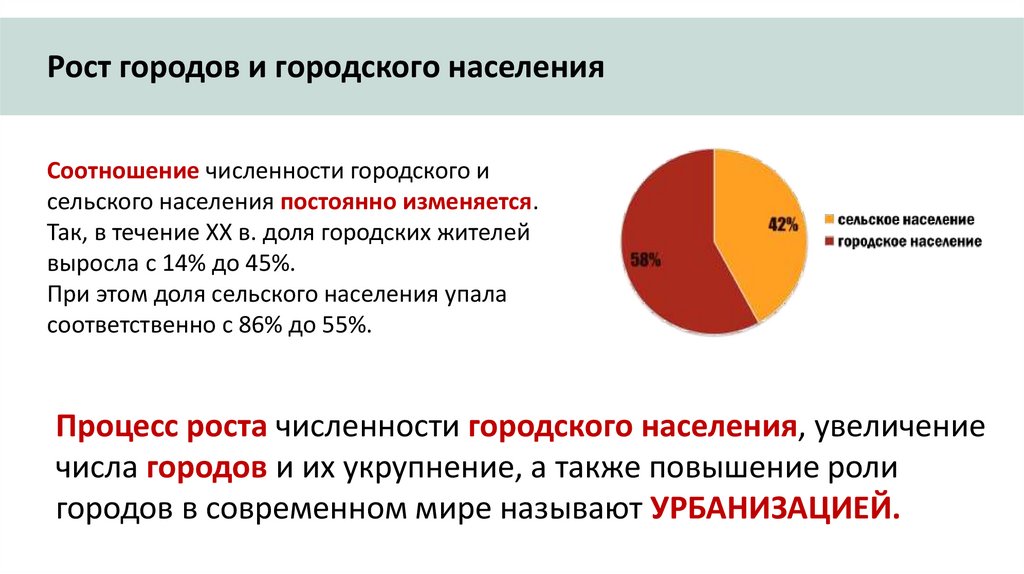 Рост городов и городского населения

Соотношение численности городского и сельского населения постоянно изменяется. Так, в течение XX в. доля городских жителей выросла с 14% до 45%.
При этом доля сельского населения упала соответственно с 86% до 55%.

42%
58%
сельское население
городское население

Процесс роста численности городского населения, увеличение числа городов и их укрупнение, а также повышение роли городов в современном мире называют УРБАНИЗАЦИЕЙ.